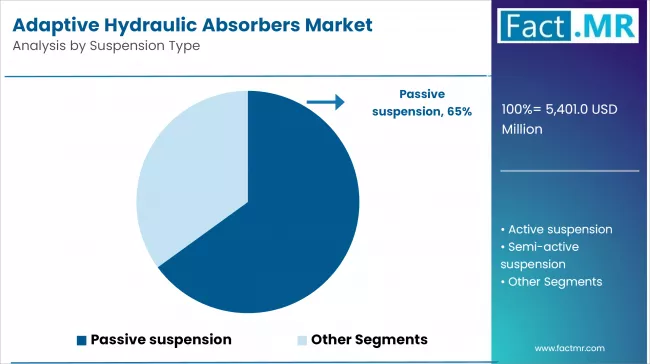 Adaptive Hydraulic Absorbers Market
Analysis by Suspension Type

Fact.MR

Passive suspension, 65%

100%= 5,401.0 USD Million

• Active suspension
• Semi-active suspension
• Other Segments

Passive suspension
Other Segments

www.factmr.com